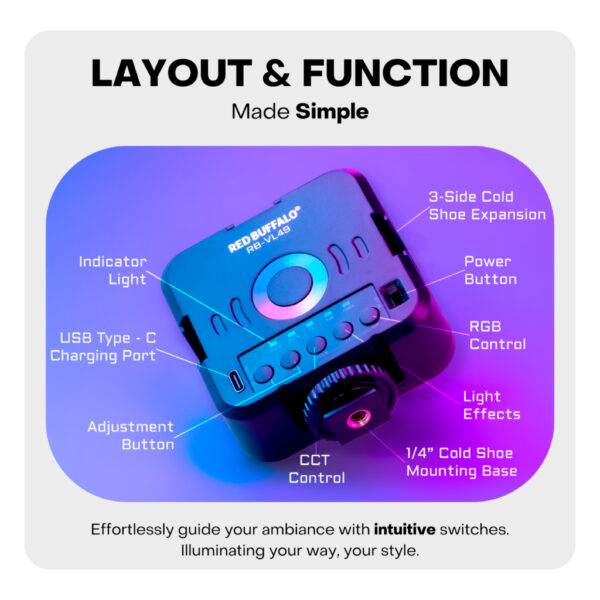 LAYOUT & FUNCTION
Made Simple

RED BUFFALO®
RB-VL49

3-Side Cold Shoe Expansion

Indicator Light

Power Button

USB Type - C Charging Port

RGB Control

Light Effects

Adjustment Button

CCT Control

1/4" Cold Shoe Mounting Base

Effortlessly guide your ambiance with intuitive switches. Illuminating your way, your style.